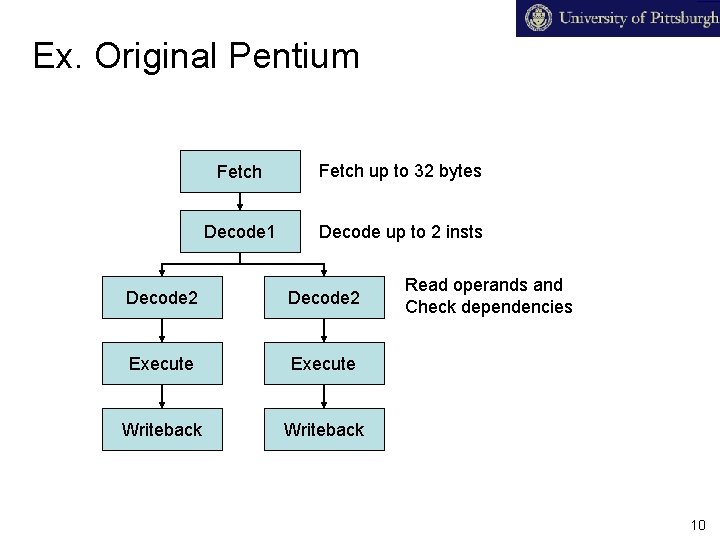 University of Pittsburgh

Ex. Original Pentium

Fetch

Fetch up to 32 bytes

Decode1

Decode up to 2 insts

Decode2

Decode2

Read operands and Check dependencies

Execute

Execute

Writeback

Writeback

10